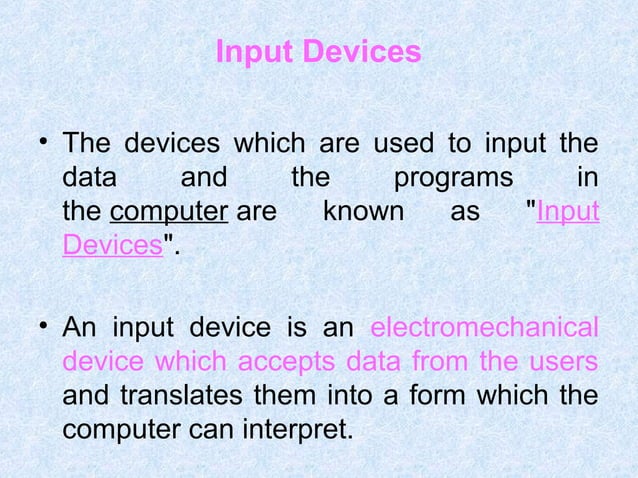 Input Devices

• The devices which are used to input the data and the programs in the computer are known as "Input Devices".

• An input device is an electromechanical device which accepts data from the users and translates them into a form which the computer can interpret.